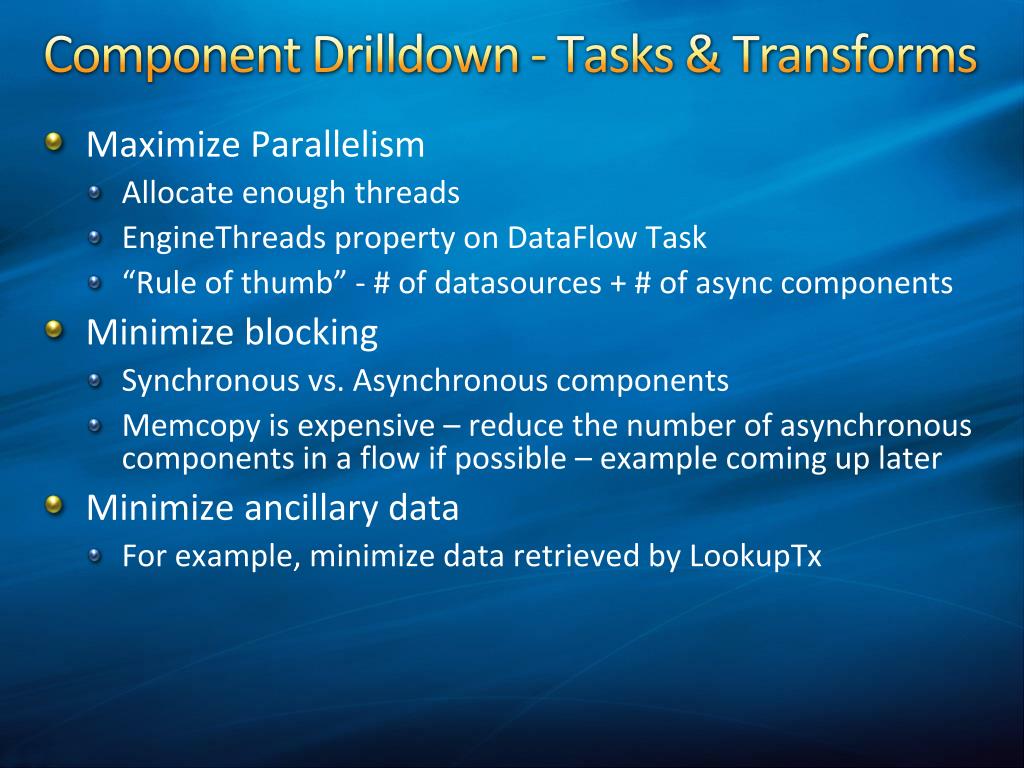 Component Drilldown - Tasks & Transforms

Maximize Parallelism

Allocate enough threads

EngineThreads property on DataFlow Task

“Rule of thumb” - # of datasources + # of async components

Minimize blocking

Synchronous vs. Asynchronous components

Memcopy is expensive – reduce the number of asynchronous components in a flow if possible – example coming up later

Minimize ancillary data

For example, minimize data retrieved by LookupTx